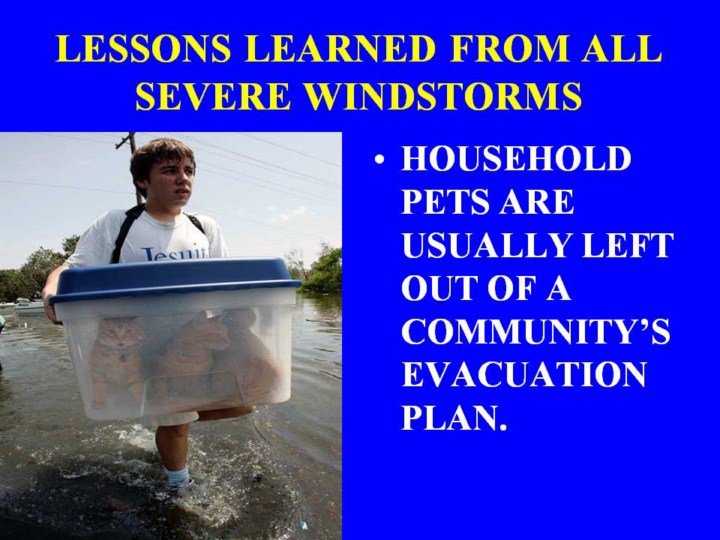 LESSONS LEARNED FROM ALL SEVERE WINDSTORMS

Jesuit

• HOUSEHOLD PETS ARE USUALLY LEFT OUT OF A COMMUNITY'S EVACUATION PLAN.